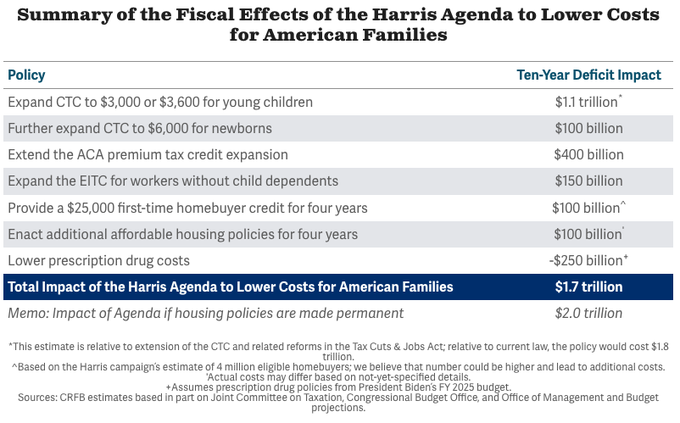 Summary of the Fiscal Effects of the Harris Agenda to Lower Costs for American Families

| Policy | Ten-Year Deficit Impact |
|---|---|
| Expand CTC to \$3,000 or \$3,600 for young children | \$1.1 trillion* |
| Further expand CTC to \$6,000 for newborns | \$100 billion |
| Extend the ACA premium tax credit expansion | \$400 billion |
| Expand the EITC for workers without child dependents | \$150 billion |
| Provide a \$25,000 first-time homebuyer credit for four years | \$100 billion^ |
| Enact additional affordable housing policies for four years | \$100 billion' |
| Lower prescription drug costs | -\$250 billion+ |
| Total Impact of the Harris Agenda to Lower Costs for American Families | \$1.7 trillion |
| Memo: Impact of Agenda if housing policies are made permanent | \$2.0 trillion |

*This estimate is relative to extension of the CTC and related reforms in the Tax Cuts & Jobs Act; relative to current law, the policy would cost \$1.8 trillion.
^Based on the Harris campaign's estimate of 4 million eligible homebuyers; we believe that number could be higher and lead to additional costs.
'Actual costs may differ based on not-yet-specified details.
+Assumes prescription drug policies from President Biden's FY 2025 budget.
Sources: CRFB estimates based in part on Joint Committee on Taxation, Congressional Budget Office, and Office of Management and Budget projections.